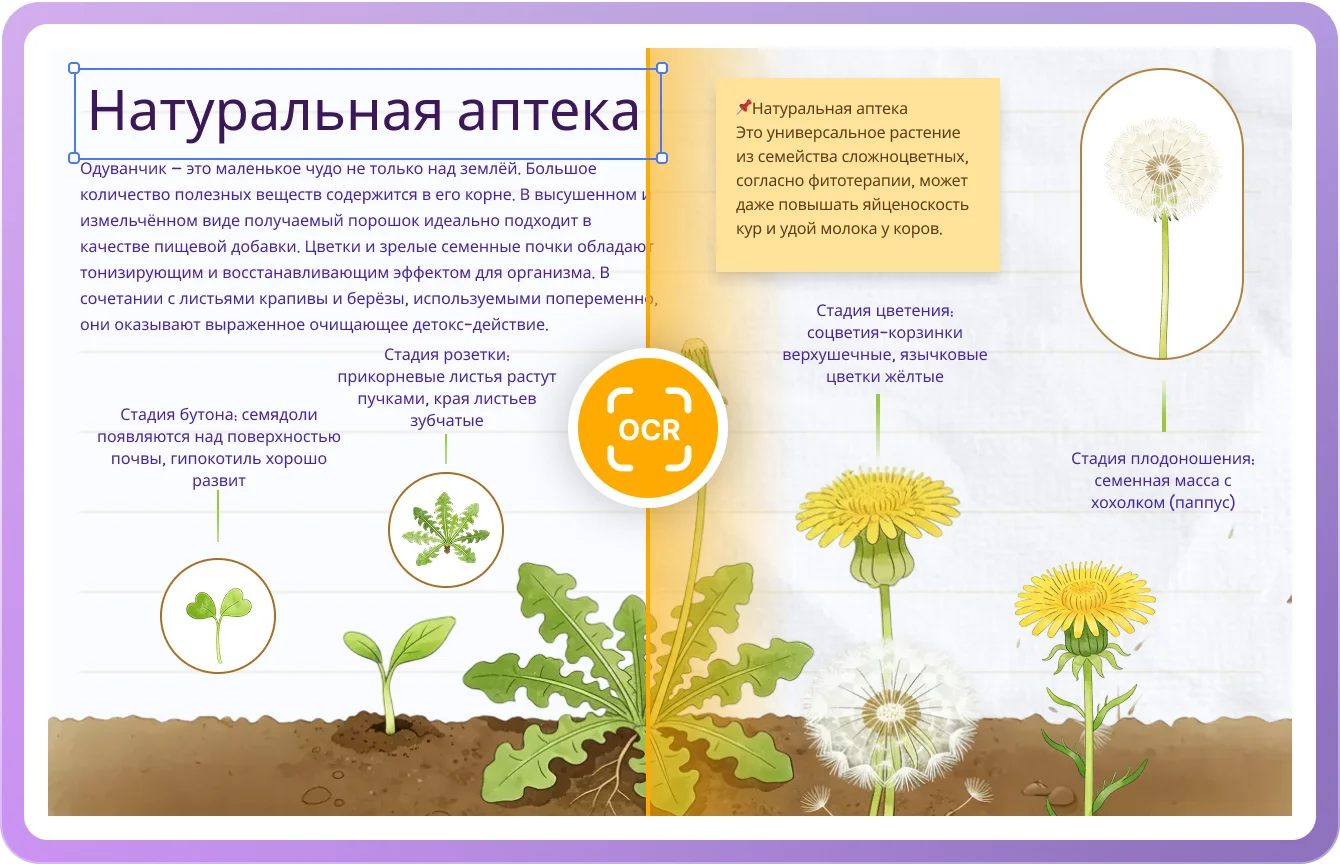 Натуральная аптека

Одуванчик – это маленькое чудо не только над землёй. Большое количество полезных веществ содержится в его корне. В высушенном и измельчённом виде получаемый порошок идеально подходит в качестве пищевой добавки. Цветки и зрелые семенные почки обладают тонизирующим и восстанавливающим эффектом для организма. В сочетании с листьями крапивы и берёзы, используемыми попеременно, они оказывают выраженное очищающее детокс-действие.

📌Натуральная аптека
Это универсальное растение из семейства сложноцветных, согласно фитотерапии, может даже повышать яйценоскость кур и удой молока у коров.

Стадия бутона: семядоли появляются над поверхностью почвы, гипокотиль хорошо развит

Стадия розетки: прикорневые листья растут пучками, края листьев зубчатые

OCR

Стадия цветения: соцветия-корзинки верхушечные, язычковые цветки жёлтые

Стадия плодоношения: семенная масса с хохолком (паппус)